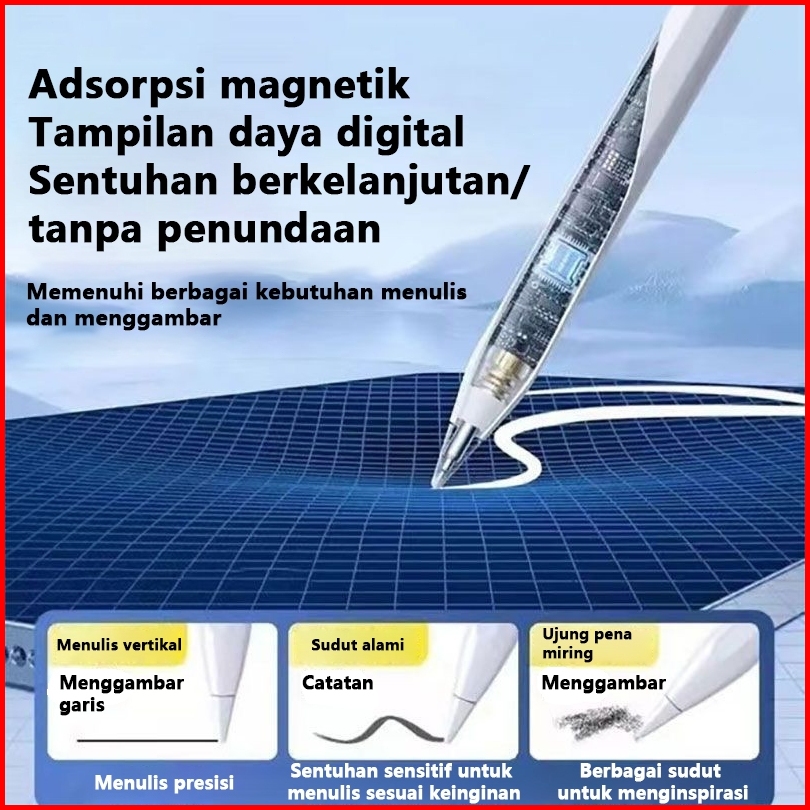 Adsorpsi magnetik
Tampilan daya digital
Sentuhan berkelanjutan/
tanpa penundaan

Memenuhi berbagai kebutuhan menulis dan menggambar

Menulis vertikal
Menggambar garis
Menulis presisi

Sudut alami
Catatan
Sentuhan sensitif untuk menulis sesuai keinginan

Ujung pena miring
Menggambar
Berbagai sudut untuk menginspirasi